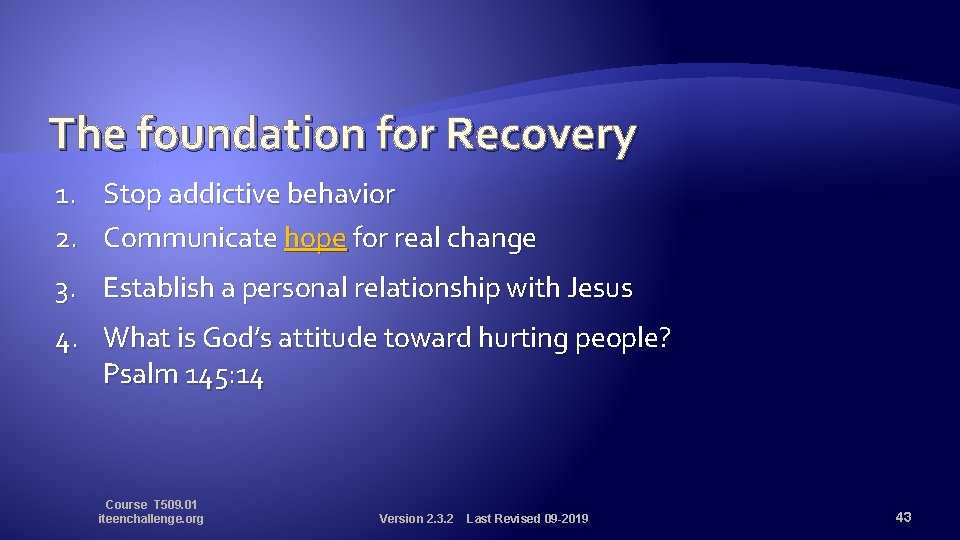 The foundation for Recovery

1. Stop addictive behavior
2. Communicate hope for real change
3. Establish a personal relationship with Jesus
4. What is God's attitude toward hurting people? Psalm 145:14

Course T509.01
iteenchallenge.org

Version 2.3.2 Last Revised 09-2019

43